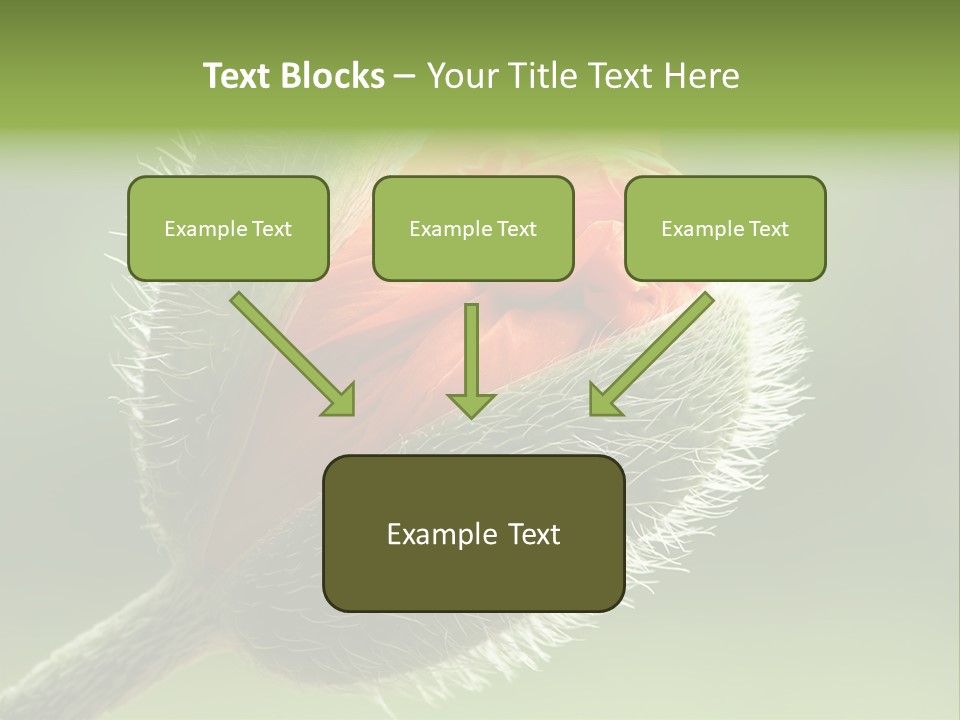 Text Blocks – Your Title Text Here

Example Text

Example Text

Example Text

Example Text